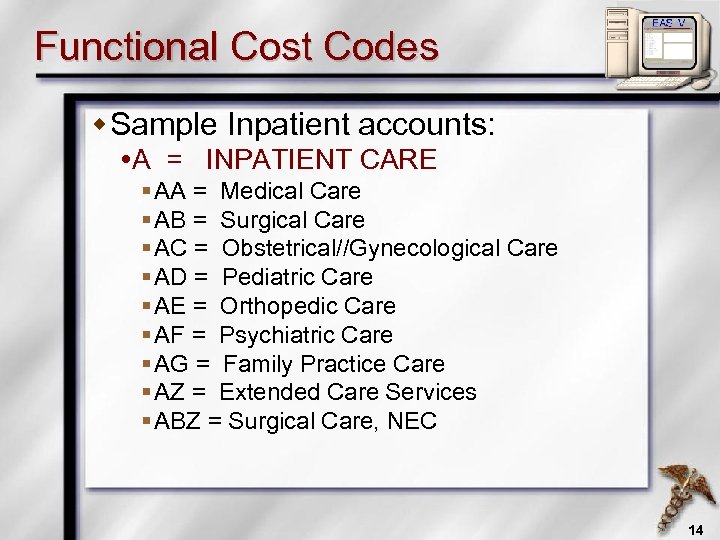 Functional Cost Codes

EAS V

Sample Inpatient accounts:

A = INPATIENT CARE

AA = Medical Care

AB = Surgical Care

AC = Obstetrical//Gynecological Care

AD = Pediatric Care

AE = Orthopedic Care

AF = Psychiatric Care

AG = Family Practice Care

AZ = Extended Care Services

ABZ = Surgical Care, NEC

14